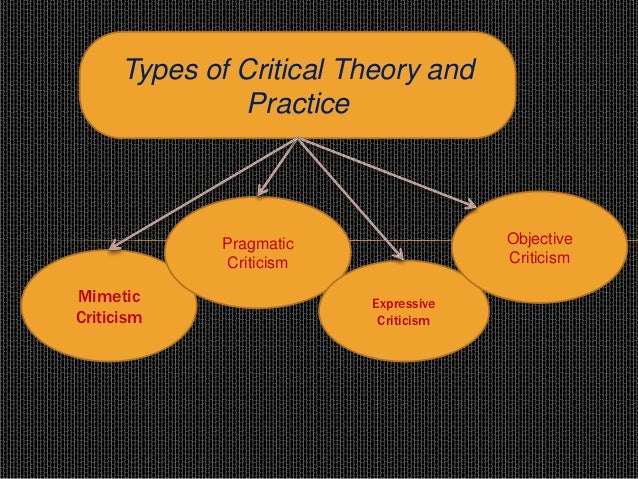 Types of Critical Theory and Practice

Mimetic Criticism

Pragmatic Criticism

Expressive Criticism

Objective Criticism